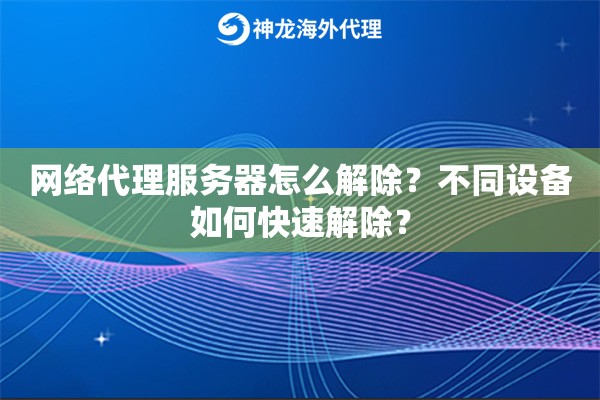 神龙海外代理

网络代理服务器怎么解除？不同设备如何快速解除？